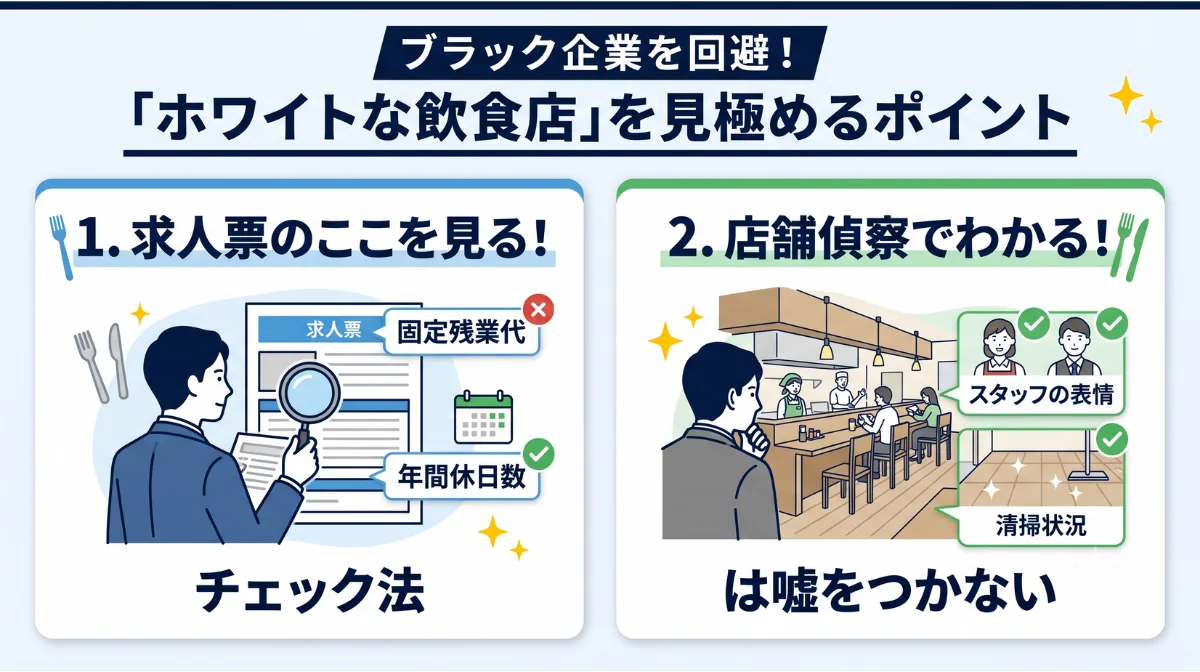 ブラック企業を回避！
「ホワイトな飲食店」を見極めるポイント

1. 求人票のここを見る！
求人票
固定残業代
年間休日数
チェック法

2. 店舗偵察でわかる！
スタッフの表情
清掃状況
は嘘をつかない